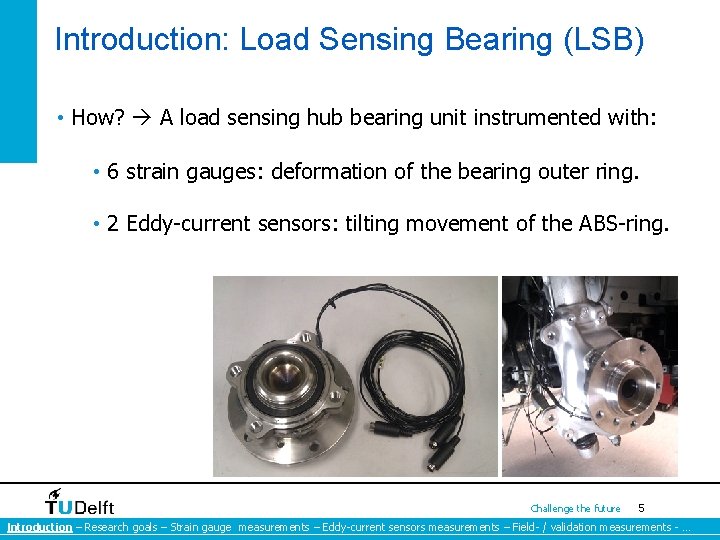 Introduction: Load Sensing Bearing (LSB)

• How? → A load sensing hub bearing unit instrumented with:

• 6 strain gauges: deformation of the bearing outer ring.

• 2 Eddy-current sensors: tilting movement of the ABS-ring.

TUDelft

Challenge the future 5

Introduction – Research goals – Strain gauge measurements – Eddy-current sensors measurements – Field- / validation measurements - ...